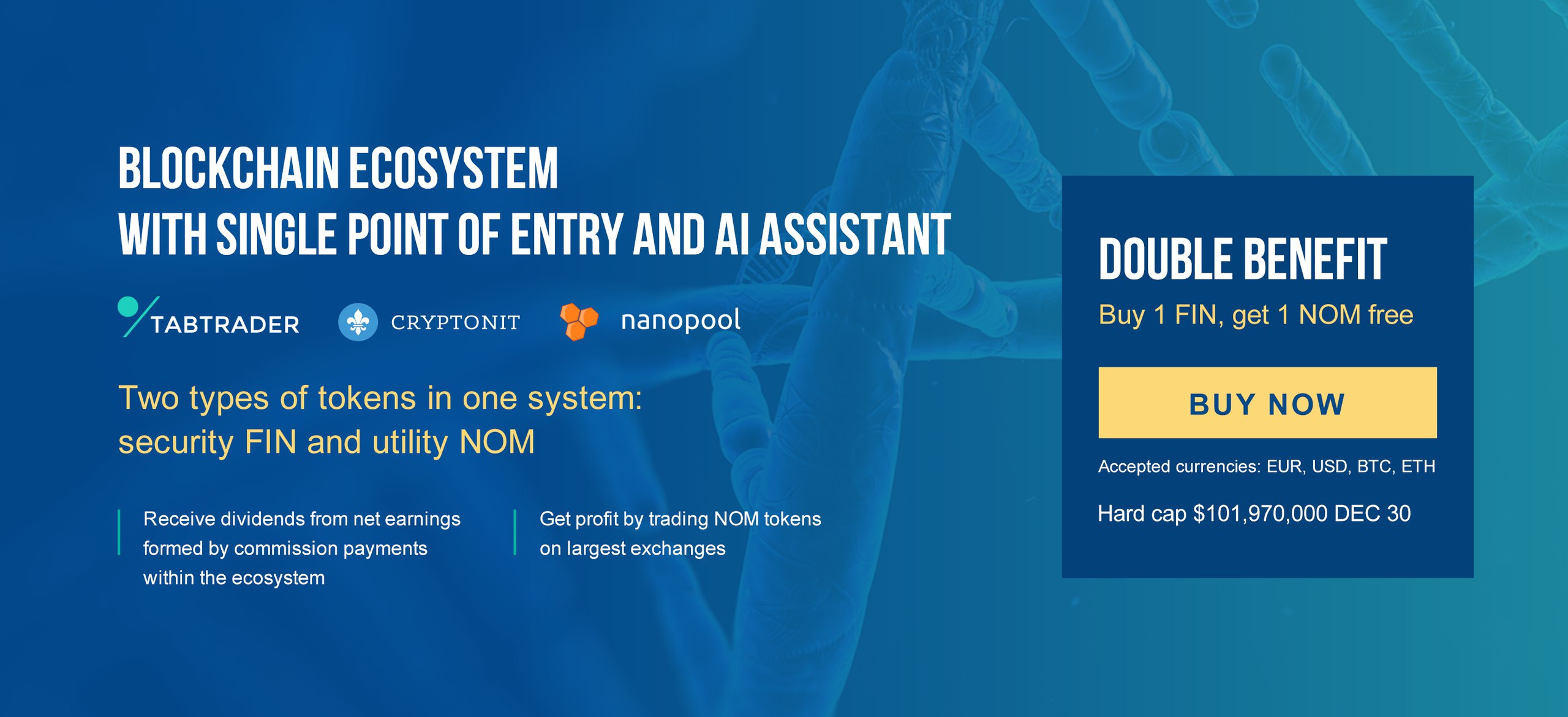 BLOCKCHAIN ECOSYSTEM
WITH SINGLE POINT OF ENTRY AND AI ASSISTANT

TABTRADER CRYPTONIT nanopool

Two types of tokens in one system: security FIN and utility NOM

Receive dividends from net earnings formed by commission payments within the ecosystem

Get profit by trading NOM tokens on largest exchanges

DOUBLE BENEFIT

Buy 1 FIN, get 1 NOM free

BUY NOW

Accepted currencies: EUR, USD, BTC, ETH

Hard cap $101,970,000 DEC 30